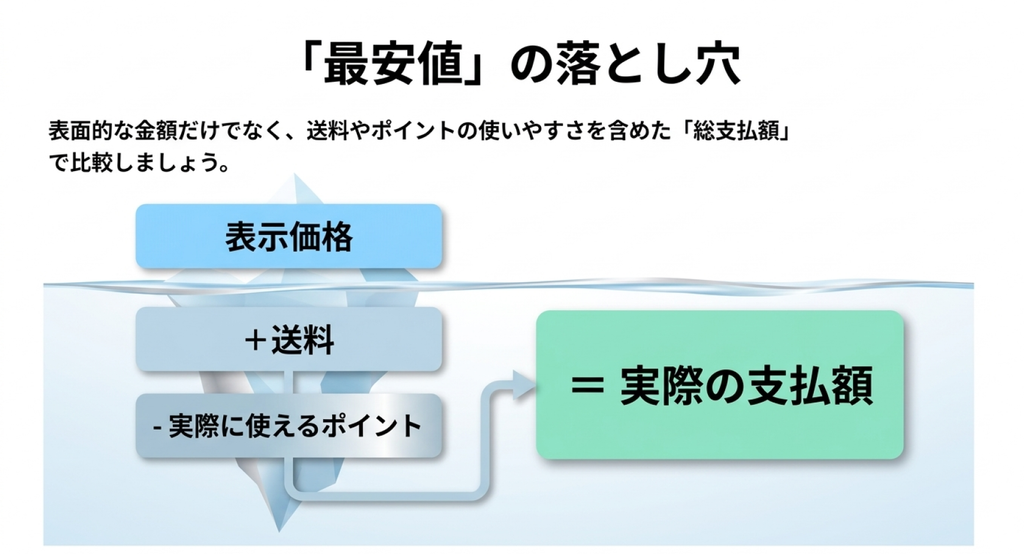 「最安値」の落とし穴

表面的な金額だけでなく、送料やポイントの使いやすさを含めた「総支払額」で比較しましょう。

表示価格

＋送料

- 実際に使えるポイント

＝ 実際の支払額